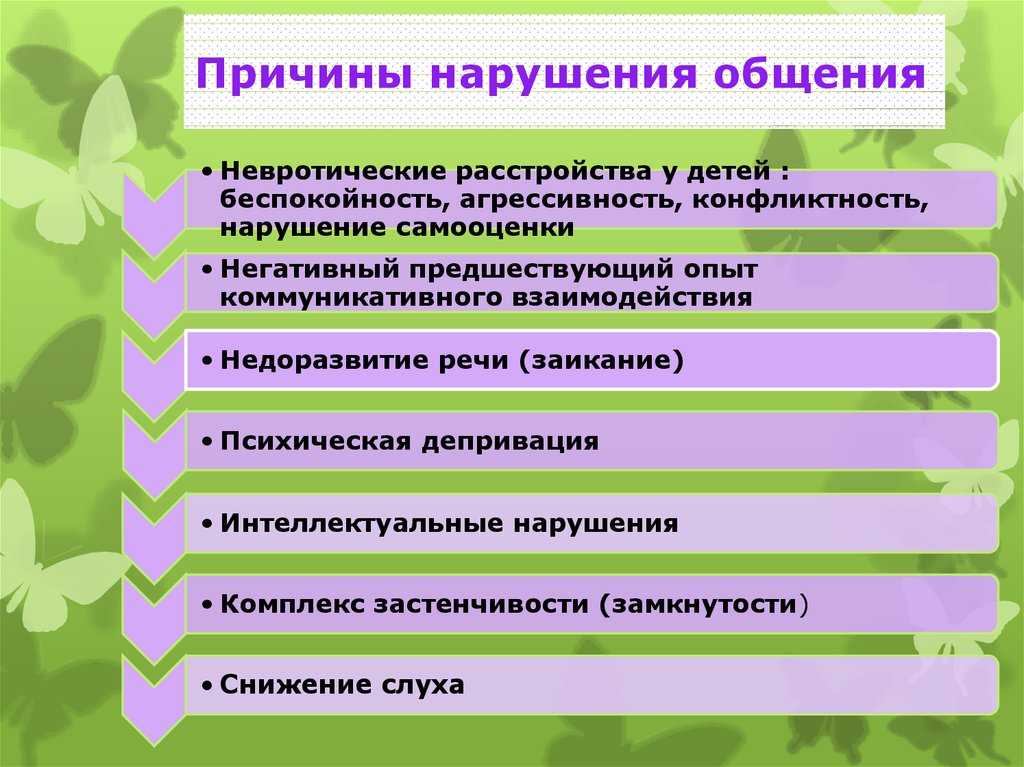 Причины нарушения общения

• Невротические расстройства у детей : беспокойность, агрессивность, конфликтность, нарушение самооценки

• Негативный предшествующий опыт коммуникативного взаимодействия

• Недоразвитие речи (заикание)

• Психическая депривация

• Интеллектуальные нарушения

• Комплекс застенчивости (замкнутости)

• Снижение слуха